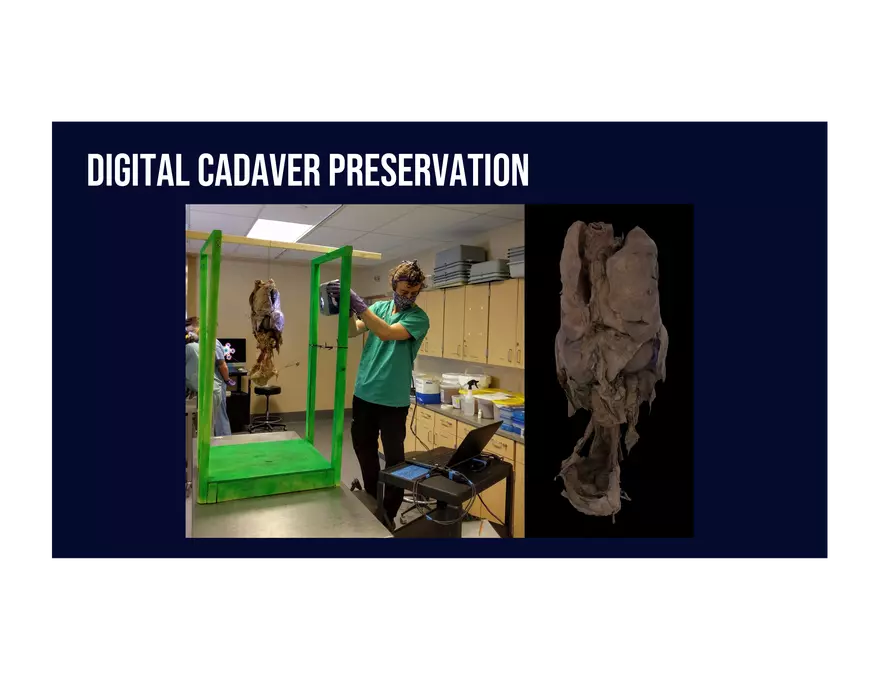 DIGITAL CADAVER PRESERVATION